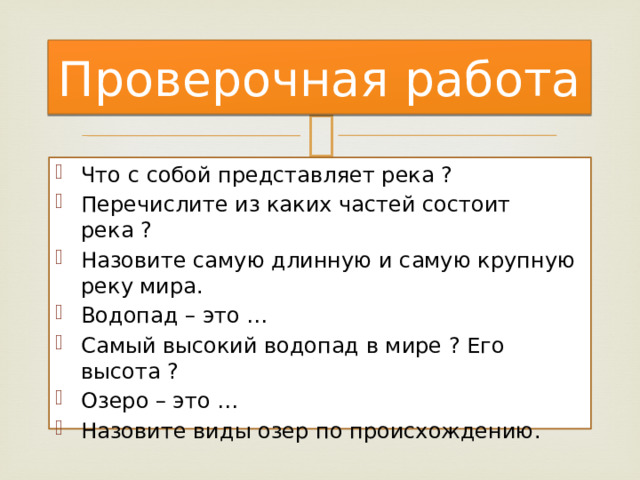 Проверочная работа

Что с собой представляет река ?
Перечислите из каких частей состоит река ?
Назовите самую длинную и самую крупную реку мира.
Водопад – это …
Самый высокий водопад в мире ? Его высота ?
Озеро – это …
Назовите виды озер по происхождению.